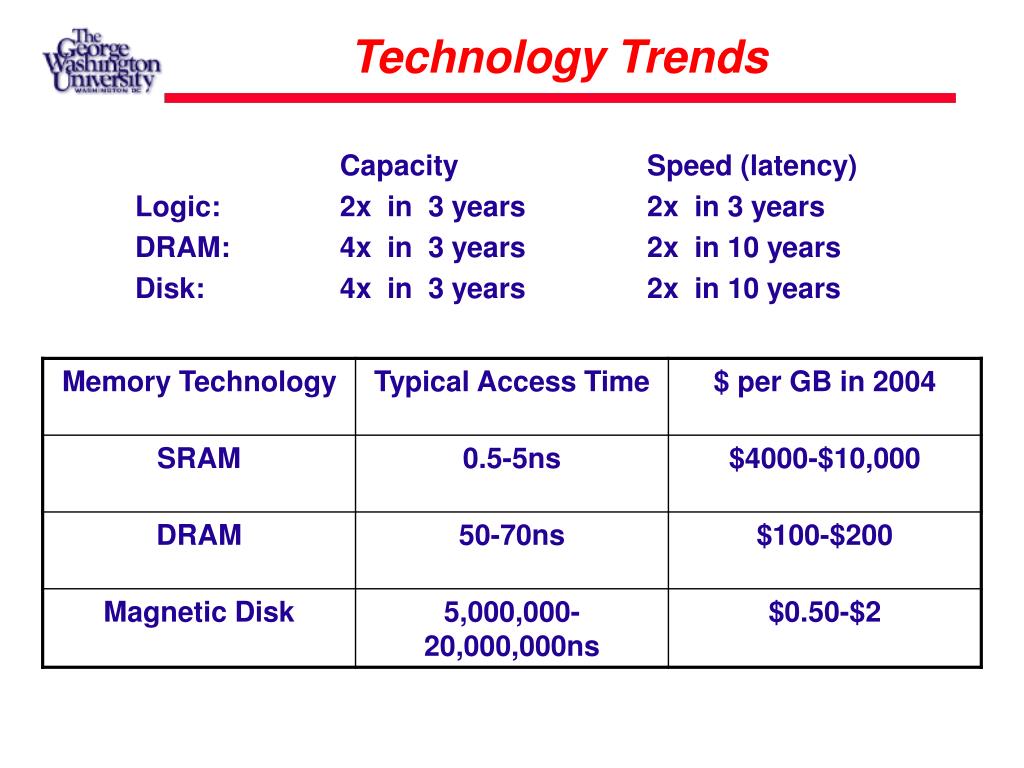 The George Washington University
WASHINGTON DC

Technology Trends

| | Capacity | Speed (latency) |
|---|---|---|
| Logic: | 2x in 3 years | 2x in 3 years |
| DRAM: | 4x in 3 years | 2x in 10 years |
| Disk: | 4x in 3 years | 2x in 10 years |

| Memory Technology | Typical Access Time | \$ per GB in 2004 |
|---|---|---|
| SRAM | 0.5-5ns | \$4000-\$10,000 |
| DRAM | 50-70ns | \$100-\$200 |
| Magnetic Disk | 5,000,000-20,000,000ns | \$0.50-\$2 |